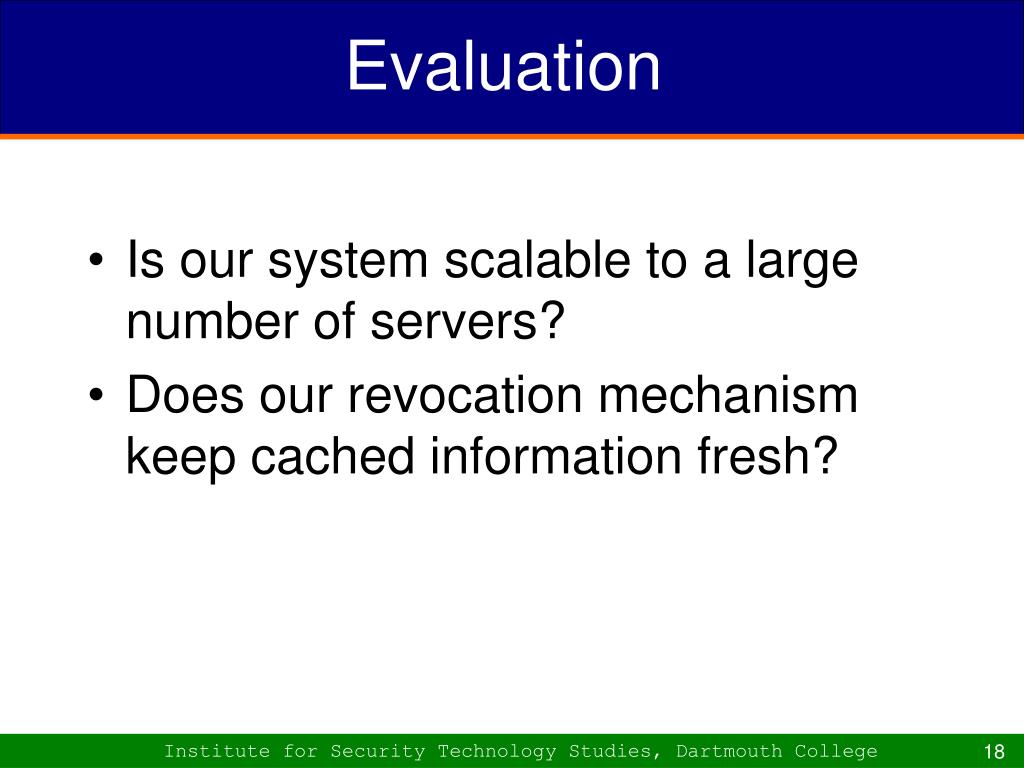 Evaluation

• Is our system scalable to a large number of servers?

• Does our revocation mechanism keep cached information fresh?

Institute for Security Technology Studies, Dartmouth College

18